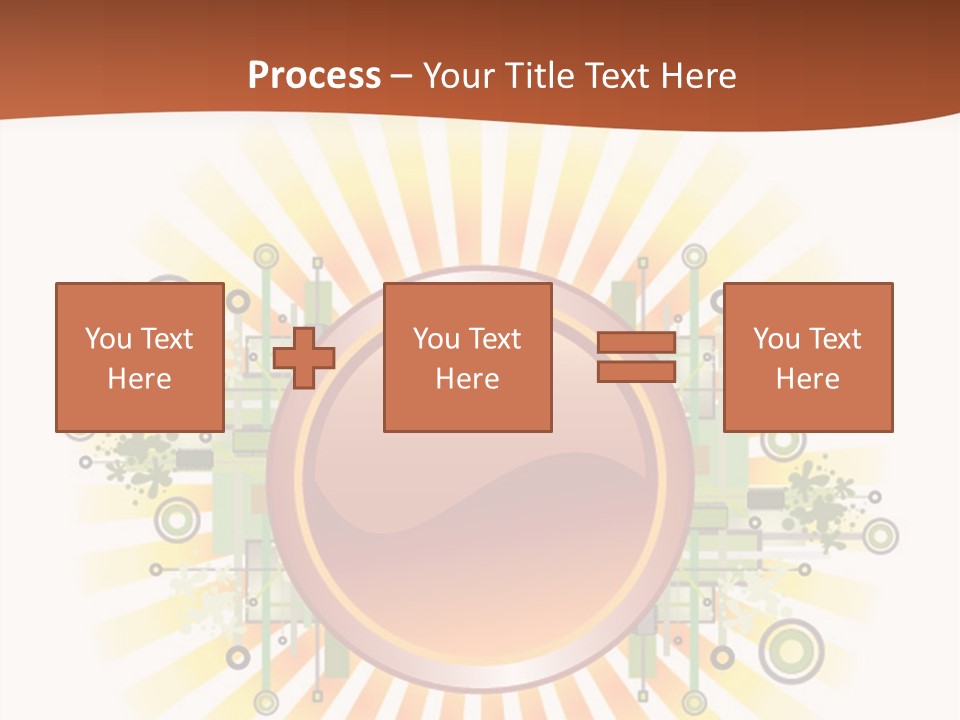 Process – Your Title Text Here

You Text Here

You Text Here

You Text Here